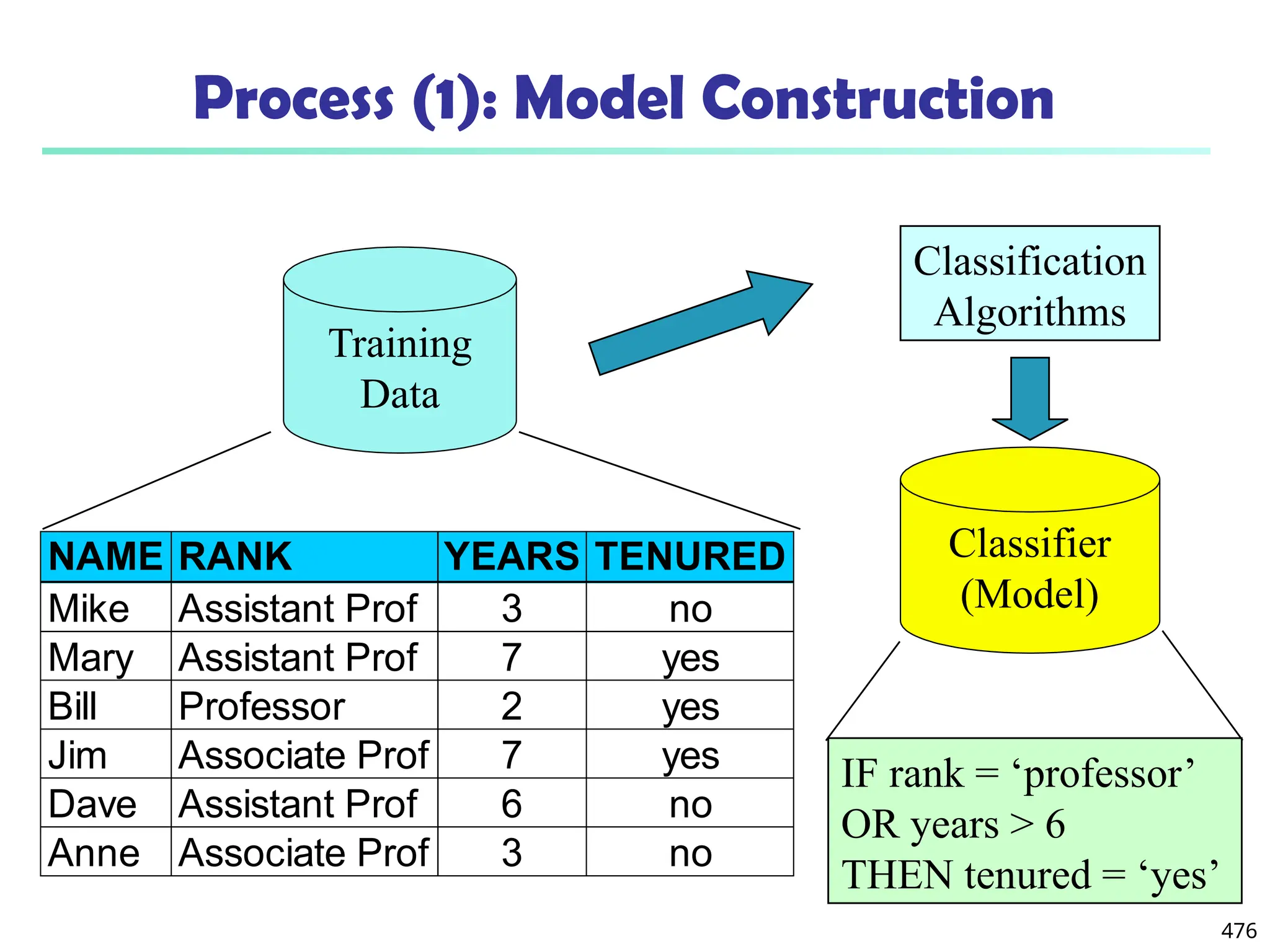 Process (1): Model Construction

Training Data

Classification Algorithms

Classifier (Model)

| NAME | RANK | YEARS | TENURED |
|---|---|---|---|
| Mike | Assistant Prof | 3 | no |
| Mary | Assistant Prof | 7 | yes |
| Bill | Professor | 2 | yes |
| Jim | Associate Prof | 7 | yes |
| Dave | Assistant Prof | 6 | no |
| Anne | Associate Prof | 3 | no |

IF rank = ‘professor’
OR years > 6
THEN tenured = ‘yes’

476